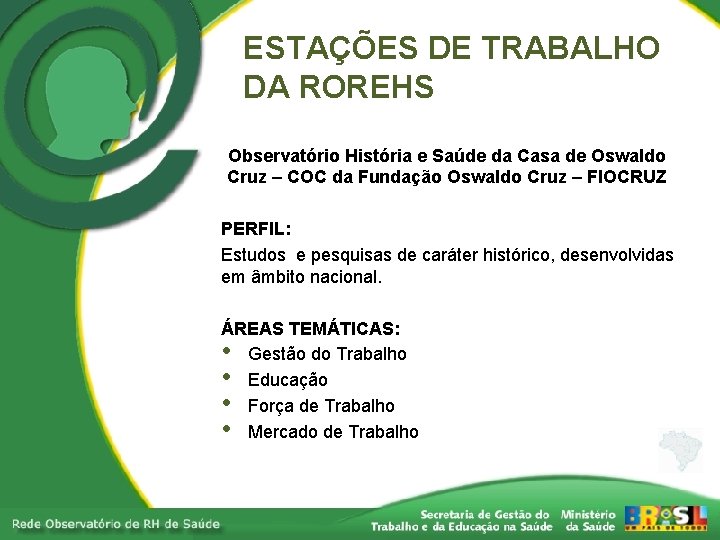 ESTAÇÕES DE TRABALHO DA ROREHS

Observatório História e Saúde da Casa de Oswaldo Cruz – COC da Fundação Oswaldo Cruz – FIOCRUZ

PERFIL:
Estudos e pesquisas de caráter histórico, desenvolvidas em âmbito nacional.

ÁREAS TEMÁTICAS:
• Gestão do Trabalho
• Educação
• Força de Trabalho
• Mercado de Trabalho

Rede Observatório de RH de Saúde

Secretaria de Gestão do Trabalho e da Educação na Saúde

Ministério da Saúde

BRASIL
UM PAÍS DE TODOS